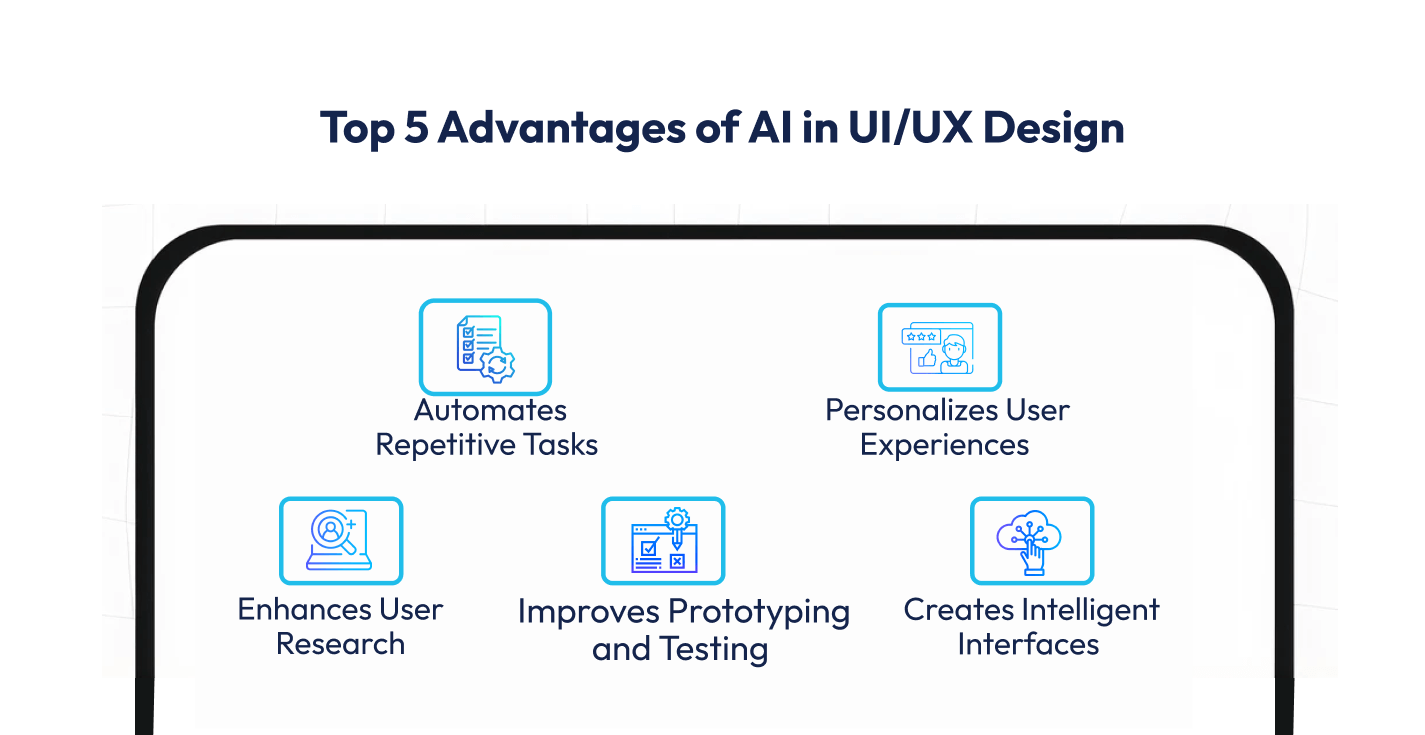 Top 5 Advantages of AI in UI/UX Design

Automates Repetitive Tasks

Personalizes User Experiences

Enhances User Research

Improves Prototyping and Testing

Creates Intelligent Interfaces